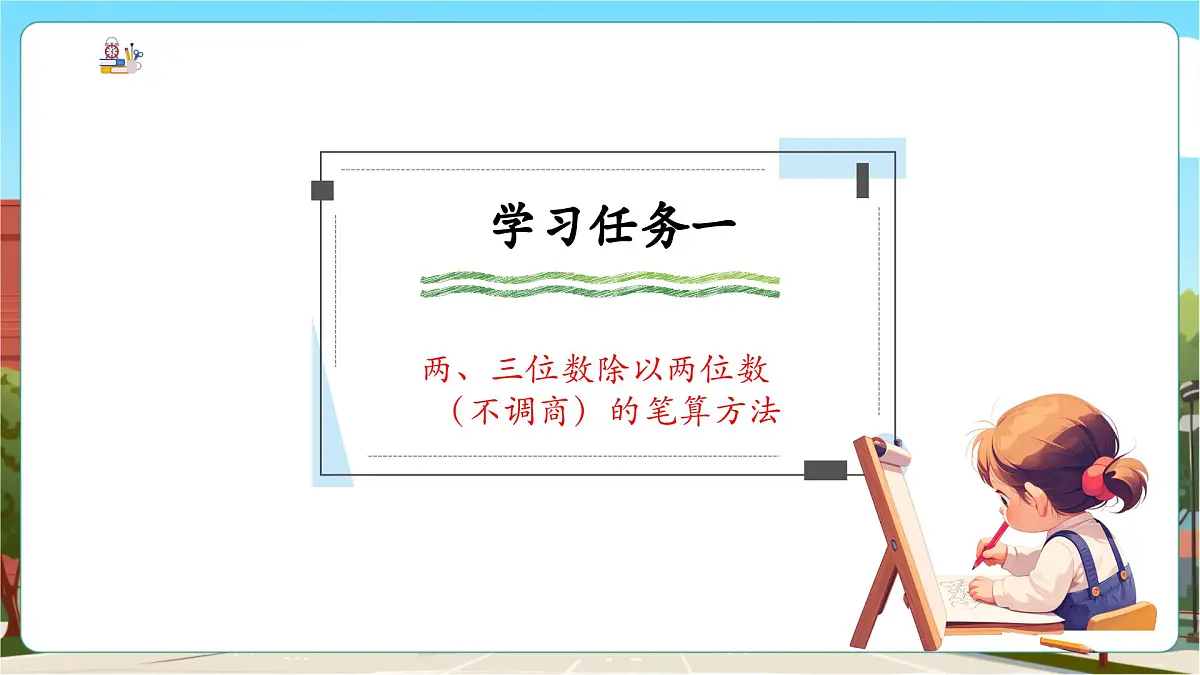 学习任务一

两、三位数除以两位数（不调商）的笔算方法